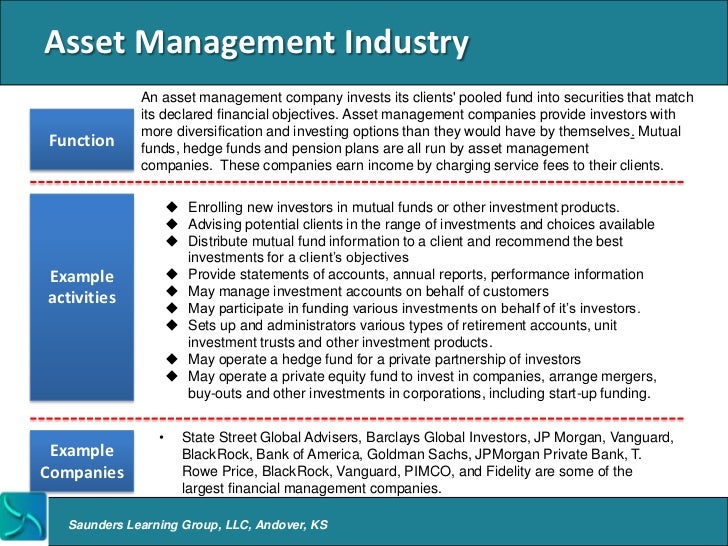 Asset Management Industry

Function

An asset management company invests its clients' pooled fund into securities that match its declared financial objectives. Asset management companies provide investors with more diversification and investing options than they would have by themselves. Mutual funds, hedge funds and pension plans are all run by asset management companies. These companies earn income by charging service fees to their clients.

Example activities

◆ Enrolling new investors in mutual funds or other investment products.
◆ Advising potential clients in the range of investments and choices available
◆ Distribute mutual fund information to a client and recommend the best investments for a client's objectives
◆ Provide statements of accounts, annual reports, performance information
◆ May manage investment accounts on behalf of customers
◆ May participate in funding various investments on behalf of it's investors.
◆ Sets up and administrators various types of retirement accounts, unit investment trusts and other investment products.
◆ May operate a hedge fund for a private partnership of investors
◆ May operate a private equity fund to invest in companies, arrange mergers, buy-outs and other investments in corporations, including start-up funding.

Example Companies

• State Street Global Advisers, Barclays Global Investors, JP Morgan, Vanguard, BlackRock, Bank of America, Goldman Sachs, JPMorgan Private Bank, T. Rowe Price, BlackRock, Vanguard, PIMCO, and Fidelity are some of the largest financial management companies.

Saunders Learning Group, LLC, Andover, KS